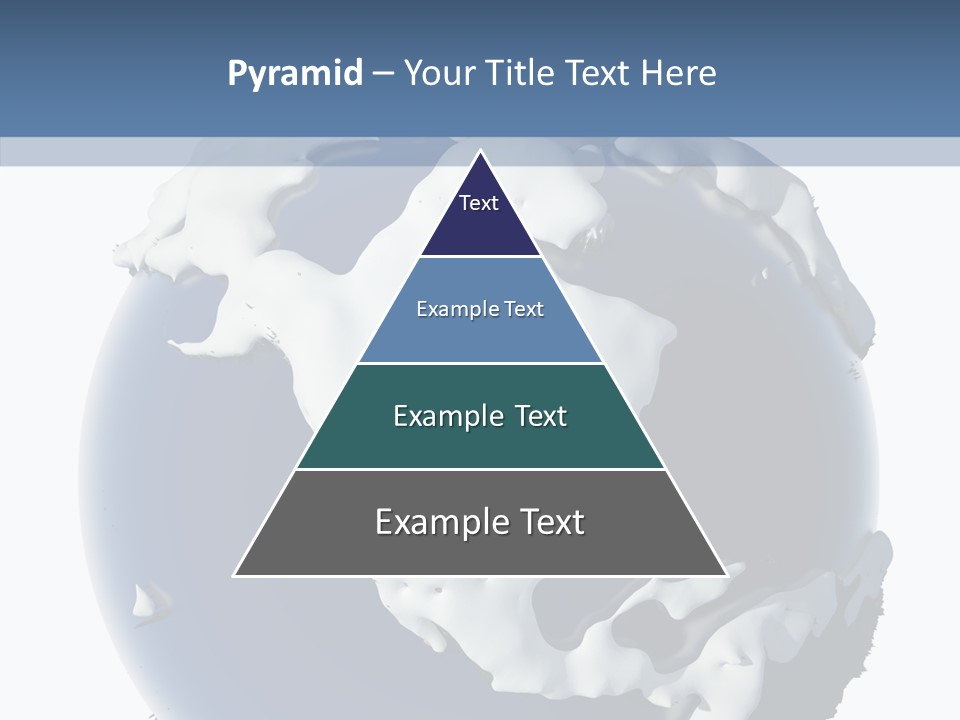 Pyramid – Your Title Text Here

Text

Example Text

Example Text

Example Text